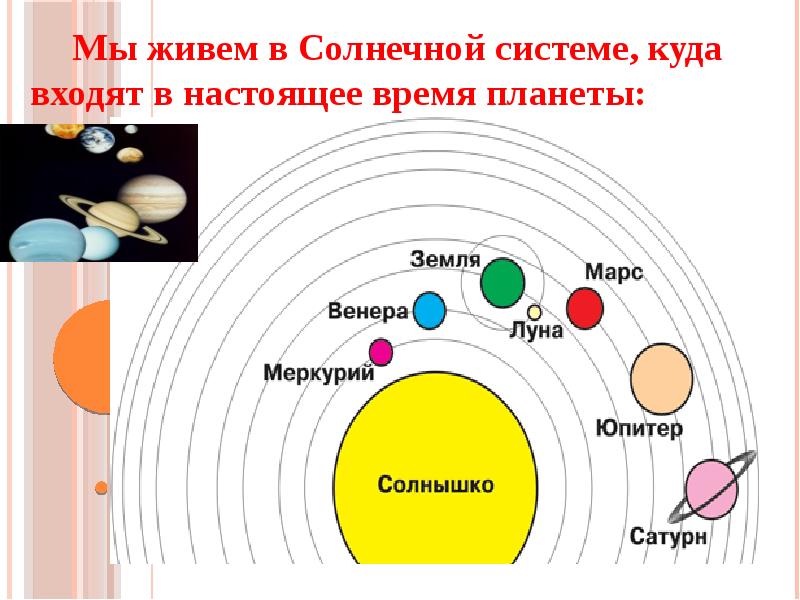 Мы живем в Солнечной системе, куда входят в настоящее время планеты:

Земля
Марс
Венера
Луна
Меркурий
Юпитер
Солнышко
Сатурн